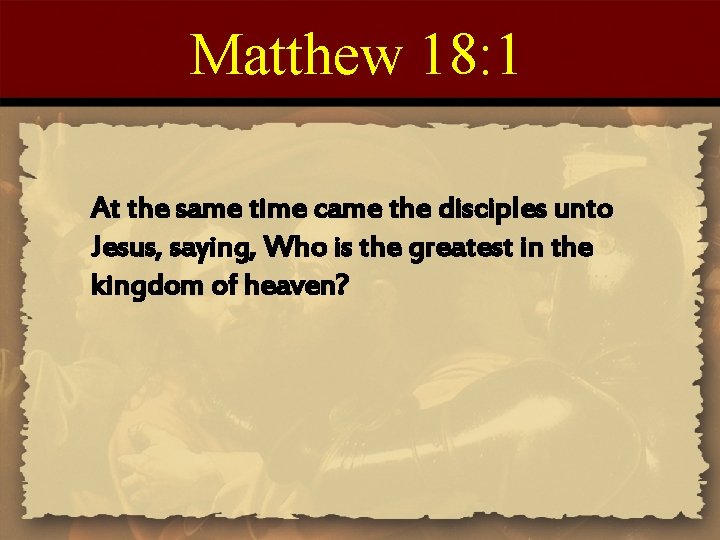 Matthew 18:1

At the same time came the disciples unto Jesus, saying, Who is the greatest in the kingdom of heaven?